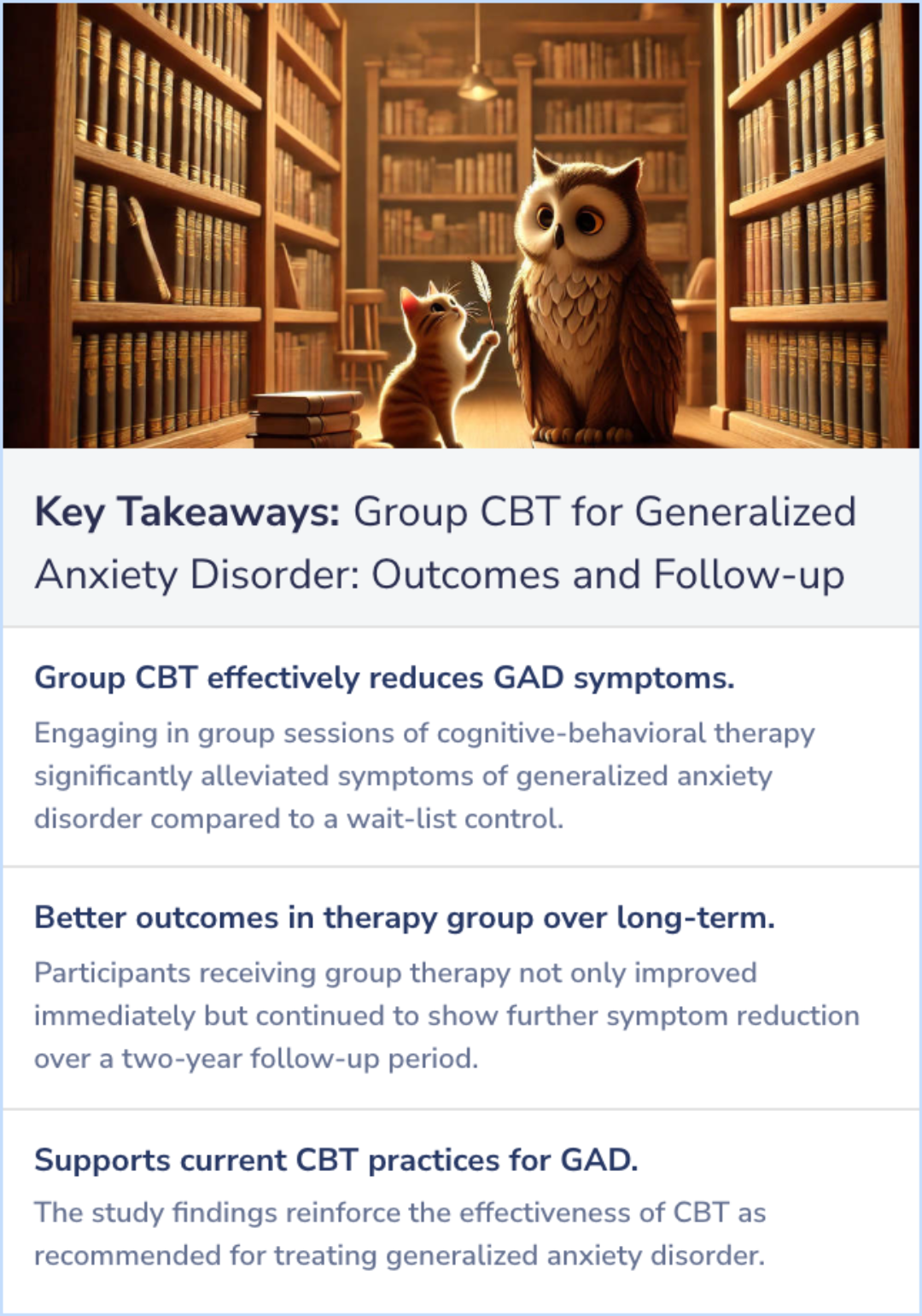 Key Takeaways: Group CBT for Generalized Anxiety Disorder: Outcomes and Follow-up

Group CBT effectively reduces GAD symptoms.

Engaging in group sessions of cognitive-behavioral therapy significantly alleviated symptoms of generalized anxiety disorder compared to a wait-list control.

Better outcomes in therapy group over long-term.

Participants receiving group therapy not only improved immediately but continued to show further symptom reduction over a two-year follow-up period.

Supports current CBT practices for GAD.

The study findings reinforce the effectiveness of CBT as recommended for treating generalized anxiety disorder.